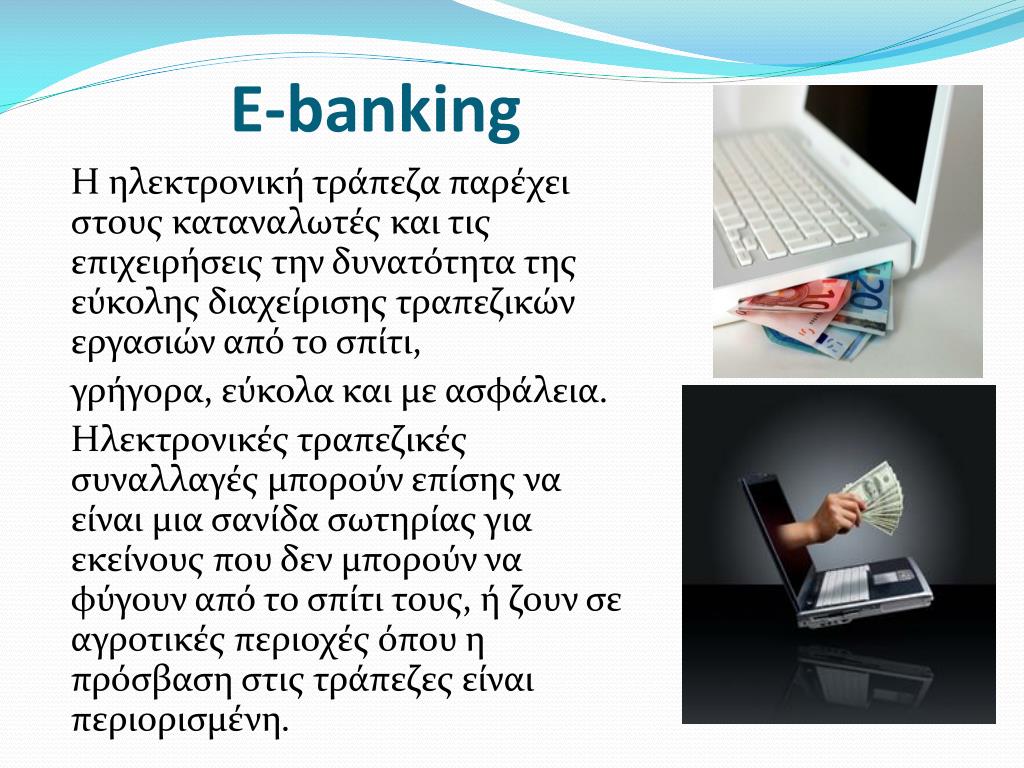 E-banking

Η ηλεκτρονική τράπεζα παρέχει στους καταναλωτές και τις επιχειρήσεις την δυνατότητα της εύκολης διαχείρισης τραπεζικών εργασιών από το σπίτι,

γρήγορα, εύκολα και με ασφάλεια.

Ηλεκτρονικές τραπεζικές συναλλαγές μπορούν επίσης να είναι μια σανίδα σωτηρίας για εκείνους που δεν μπορούν να φύγουν από το σπίτι τους, ή ζουν σε αγροτικές περιοχές όπου η πρόσβαση στις τράπεζες είναι περιορισμένη.